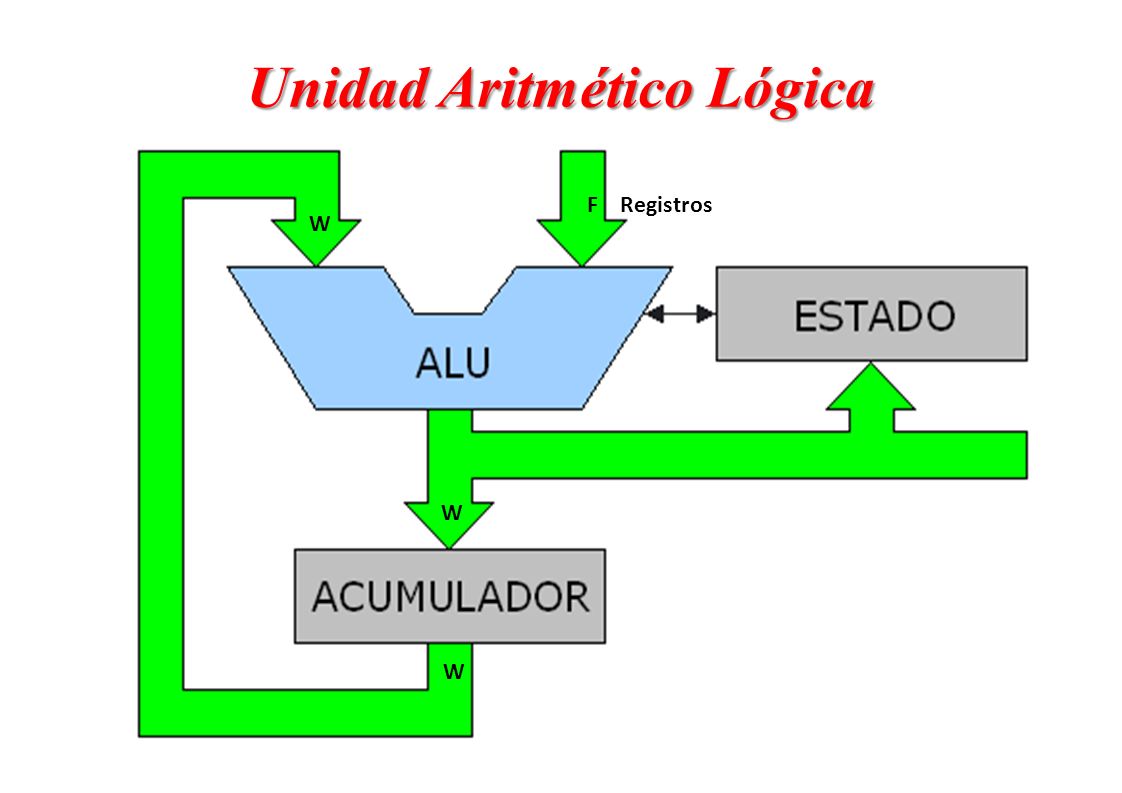 Unidad Aritmético Lógica

W

F Registros

ALU

ESTADO

W

ACUMULADOR

W